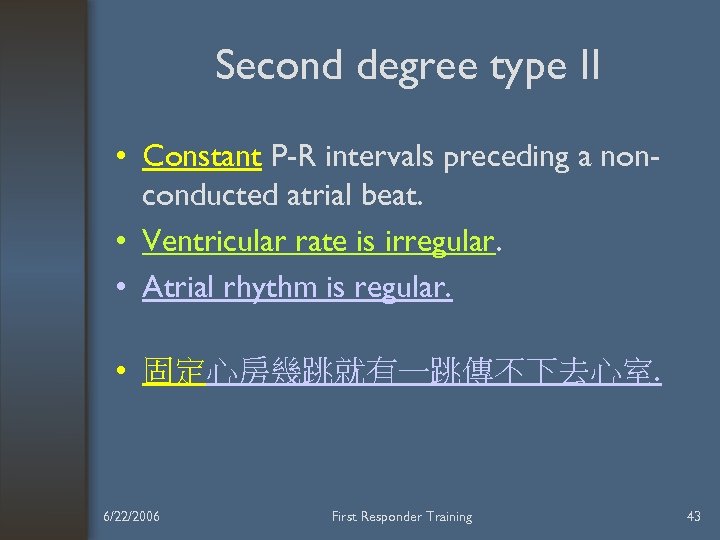 Second degree type II

• Constant P-R intervals preceding a non-conducted atrial beat.
• Ventricular rate is irregular.
• Atrial rhythm is regular.

• 固定心房幾跳就有一跳傳不下去心室.

6/22/2006 First Responder Training 43